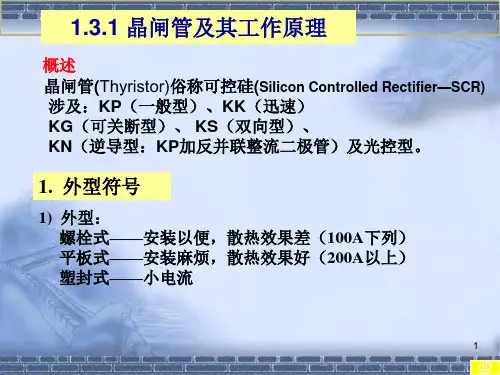 1.3.1 晶闸管及其工作原理

概述
晶闸管(Thyristor)俗称可控硅(Silicon Controlled Rectifier—SCR)
涉及：KP（一般型）、KK（迅速）
KG（可关断型）、 KS（双向型）、
KN（逆导型：KP加反并联整流二极管）及光控型。

1. 外型符号

1) 外型：
螺栓式——安装以便，散热效果差（100A下列）
平板式——安装麻烦，散热效果好（200A以上）
塑封式——小电流

1